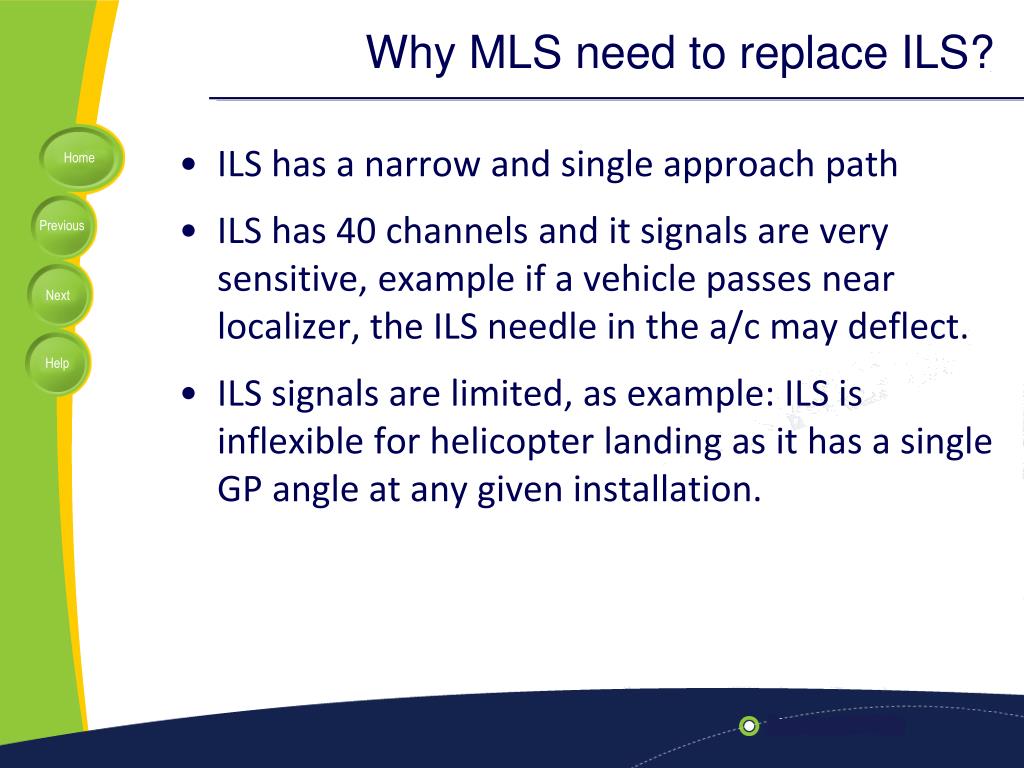 Why MLS need to replace ILS?

Home

Previous

Next

Help

• ILS has a narrow and single approach path

• ILS has 40 channels and it signals are very sensitive, example if a vehicle passes near localizer, the ILS needle in the a/c may deflect.

• ILS signals are limited, as example: ILS is inflexible for helicopter landing as it has a single GP angle at any given installation.